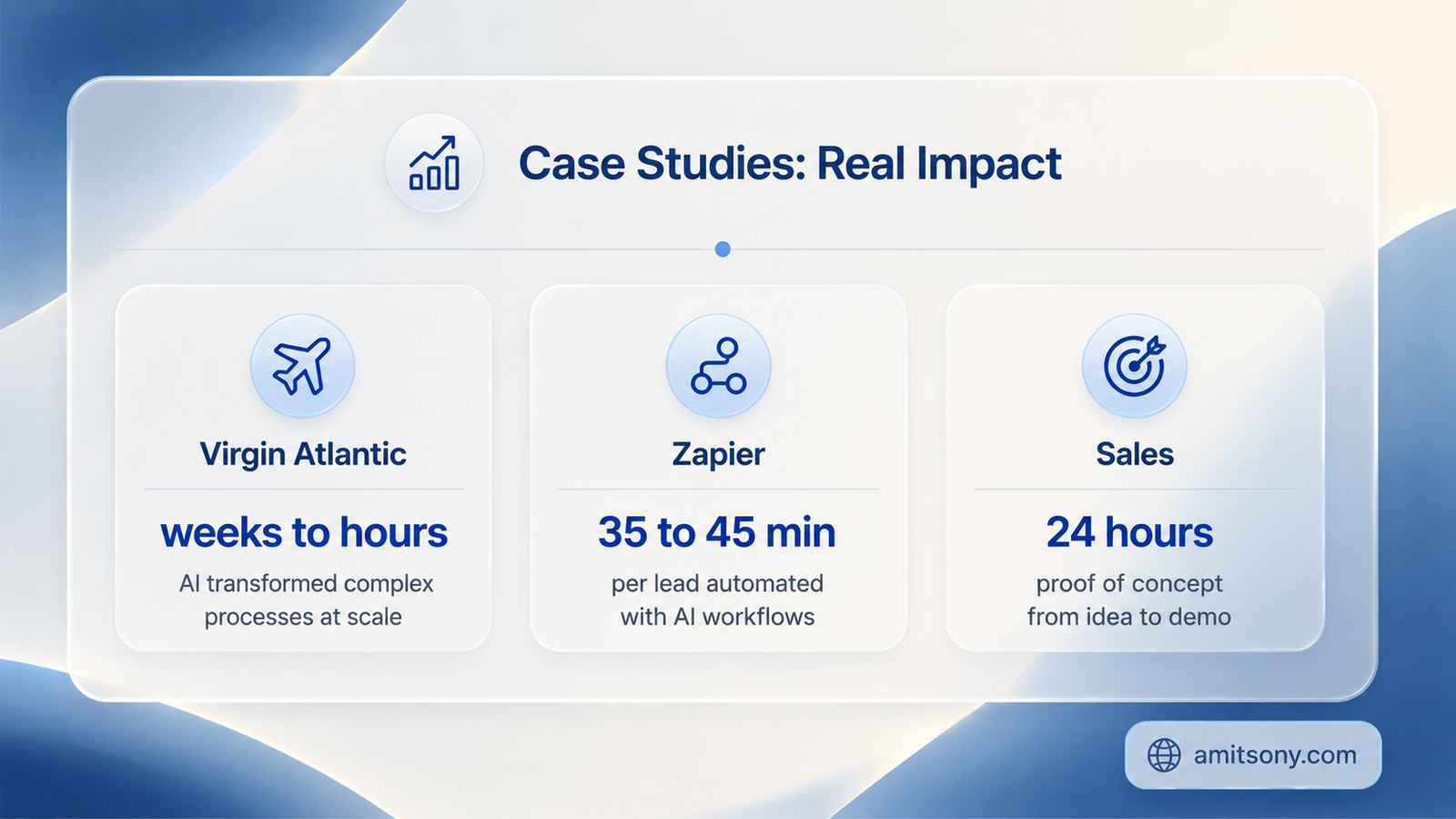 Case Studies: Real Impact

Virgin Atlantic

weeks to hours

AI transformed complex processes at scale

Zapier

35 to 45 min

per lead automated with AI workflows

Sales

24 hours

proof of concept from idea to demo

amitsony.com